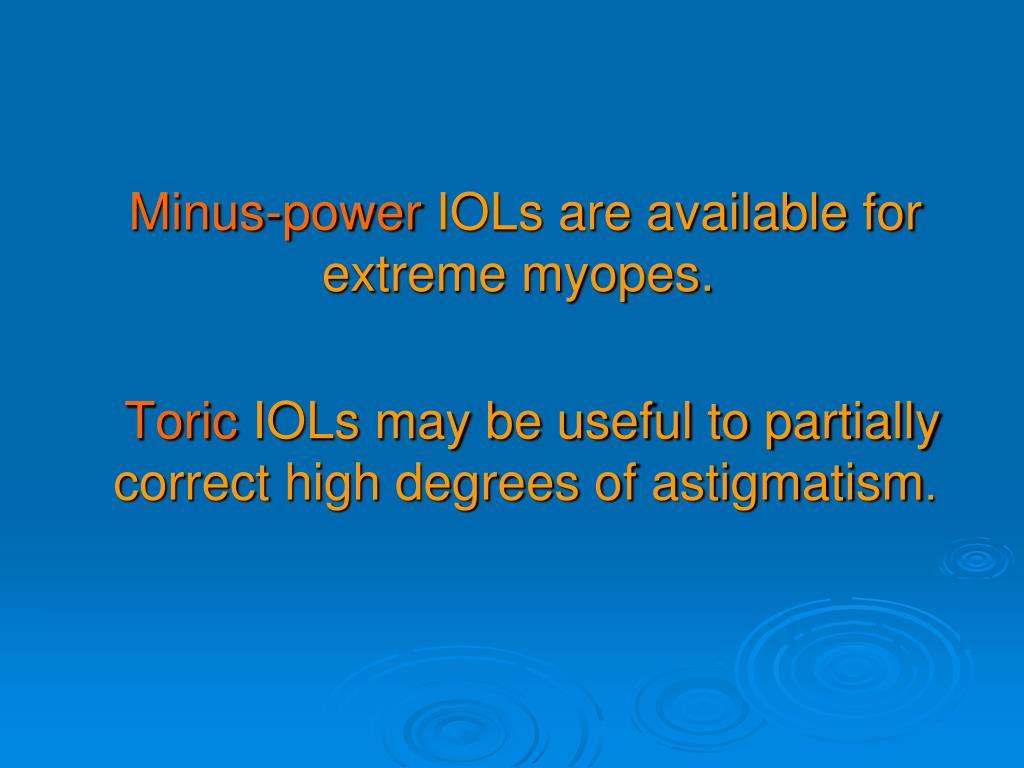 Minus-power IOLs are available for extreme myopes.

Toric IOLs may be useful to partially correct high degrees of astigmatism.